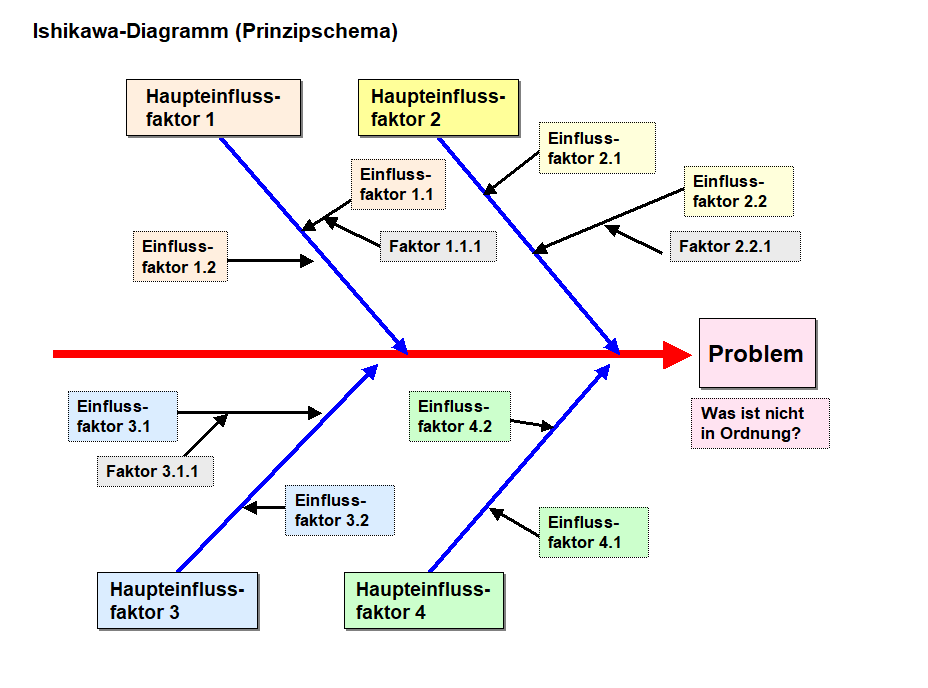 Ishikawa-Diagramm (Prinzipschema)

Haupteinflussfaktor 1

Haupteinflussfaktor 2

Einflussfaktor 2.1

Einflussfaktor 1.1

Einflussfaktor 2.2

Einflussfaktor 1.2

Faktor 1.1.1

Faktor 2.2.1

Problem

Was ist nicht in Ordnung?

Einflussfaktor 3.1

Einflussfaktor 4.2

Faktor 3.1.1

Einflussfaktor 3.2

Einflussfaktor 4.1

Haupteinflussfaktor 3

Haupteinflussfaktor 4